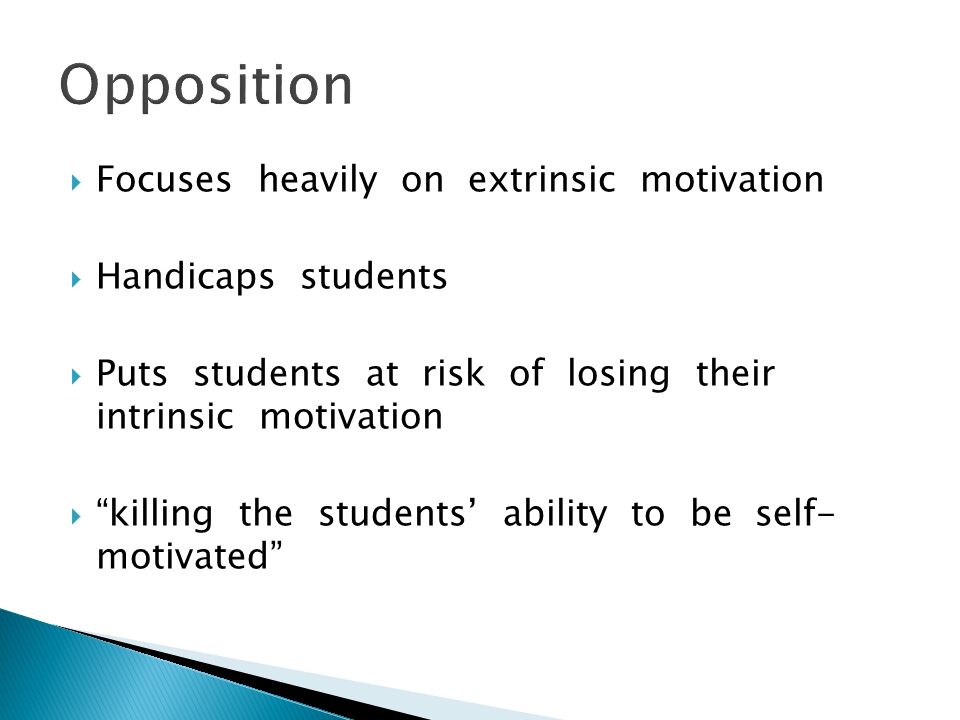 Opposition

Focuses heavily on extrinsic motivation

Handicaps students

Puts students at risk of losing their intrinsic motivation

“killing the students’ ability to be self-motivated”